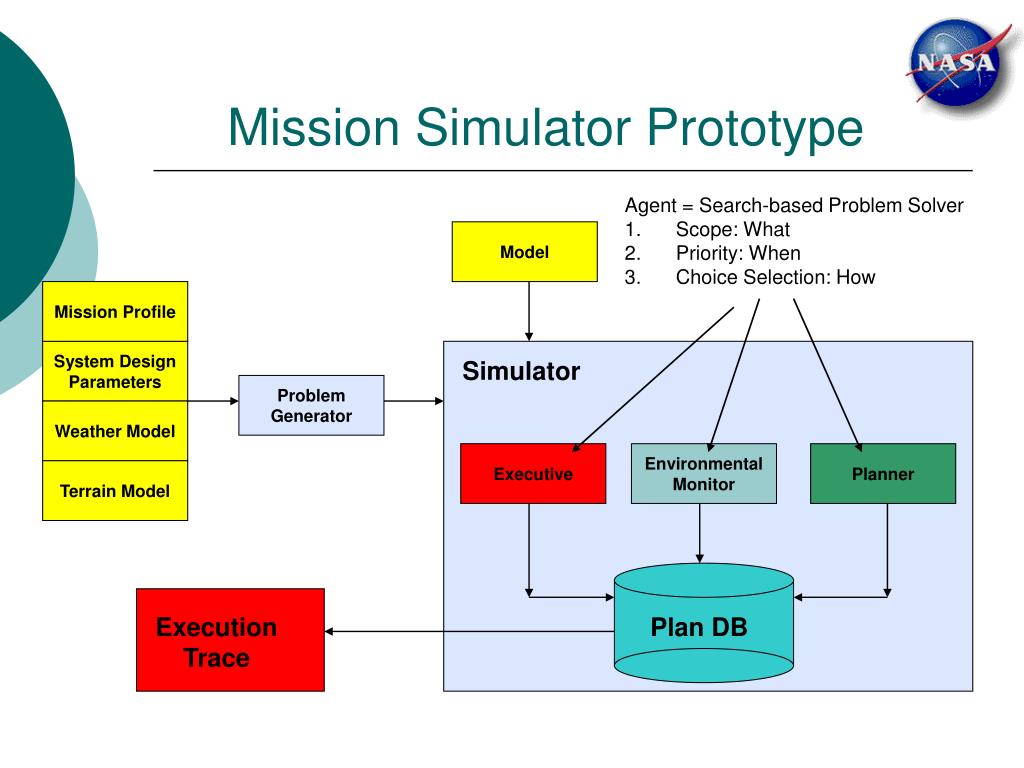 NASA

Mission Simulator Prototype

Agent = Search-based Problem Solver
1. Scope: What
2. Priority: When
3. Choice Selection: How

Model

Mission Profile

System Design Parameters

Weather Model

Terrain Model

Problem Generator

Simulator

Executive

Environmental Monitor

Planner

Plan DB

Execution Trace